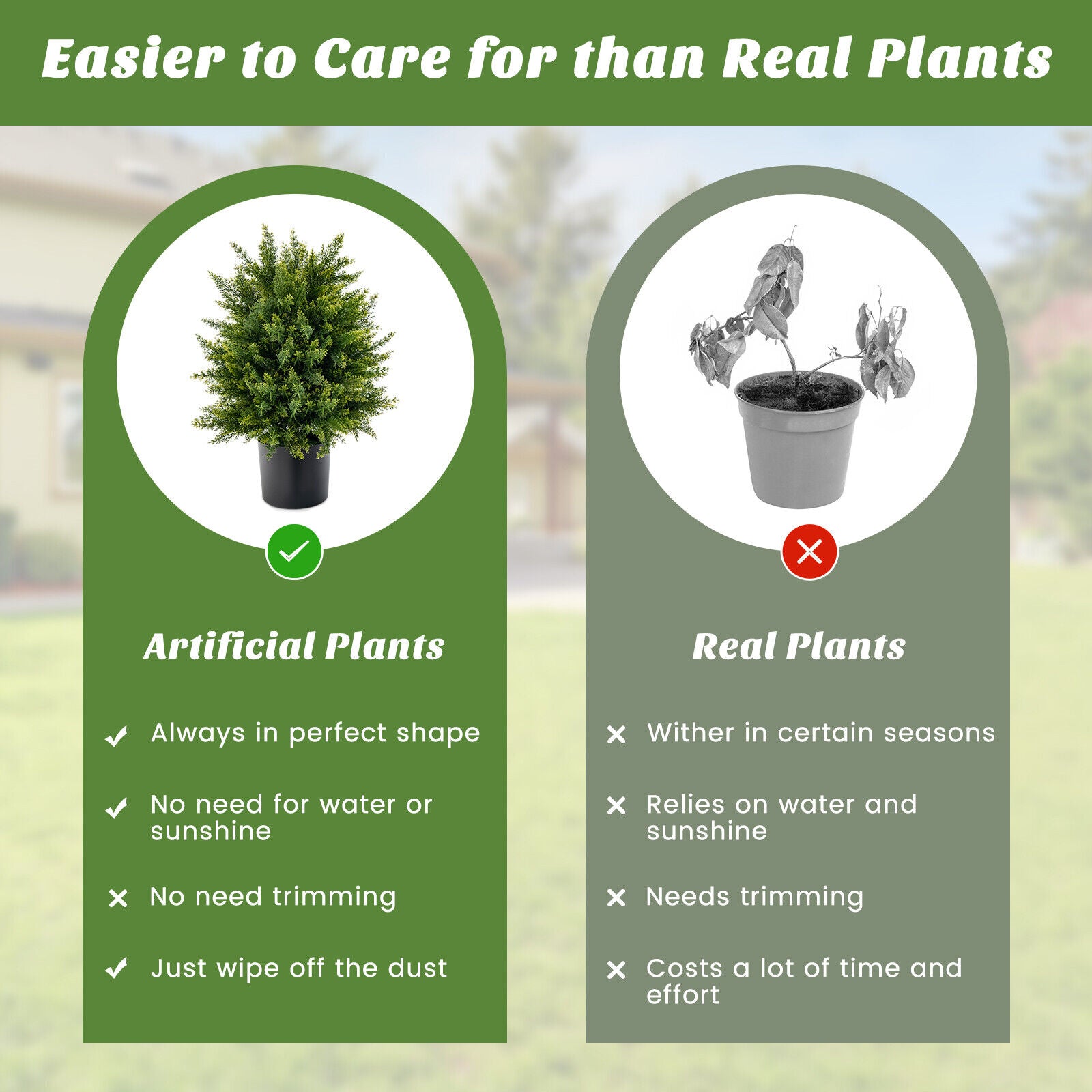 Easier to Care for than Real Plants

Artificial Plants

✓ Always in perfect shape

✓ No need for water or sunshine

× No need trimming

✓ Just wipe off the dust

Real Plants

× Wither in certain seasons

× Relies on water and sunshine

× Needs trimming

× Costs a lot of time and effort